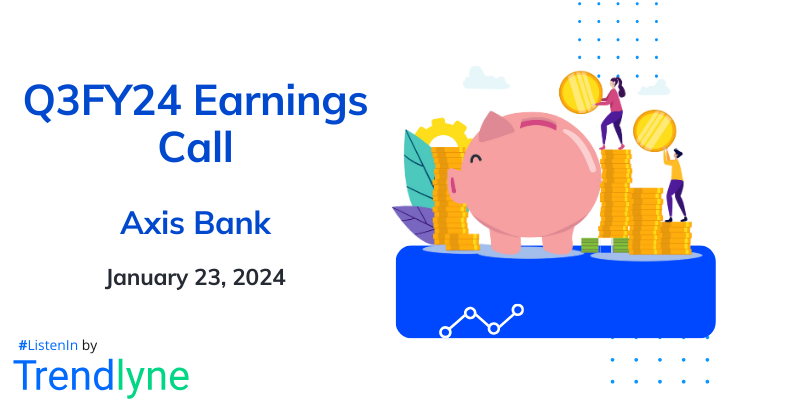 Q3FY24 Earnings Call

Axis Bank

January 23, 2024

#ListenIn by
Trendlyne